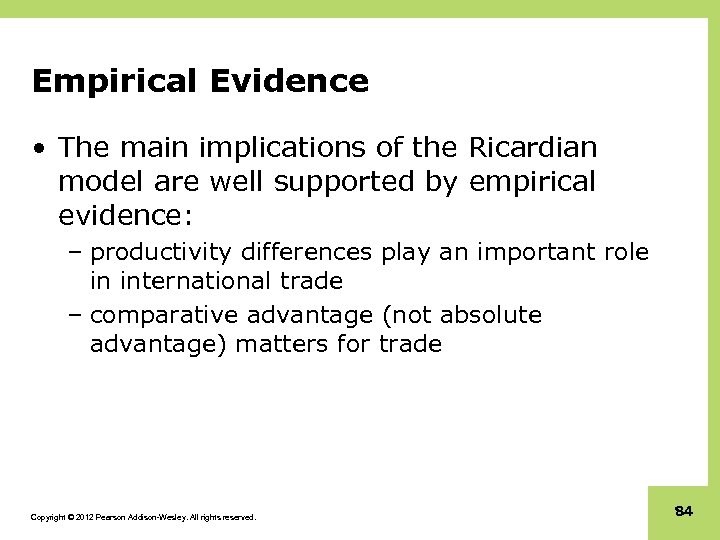 Empirical Evidence

• The main implications of the Ricardian model are well supported by empirical evidence:

– productivity differences play an important role in international trade

– comparative advantage (not absolute advantage) matters for trade

Copyright © 2012 Pearson Addison-Wesley. All rights reserved.

84